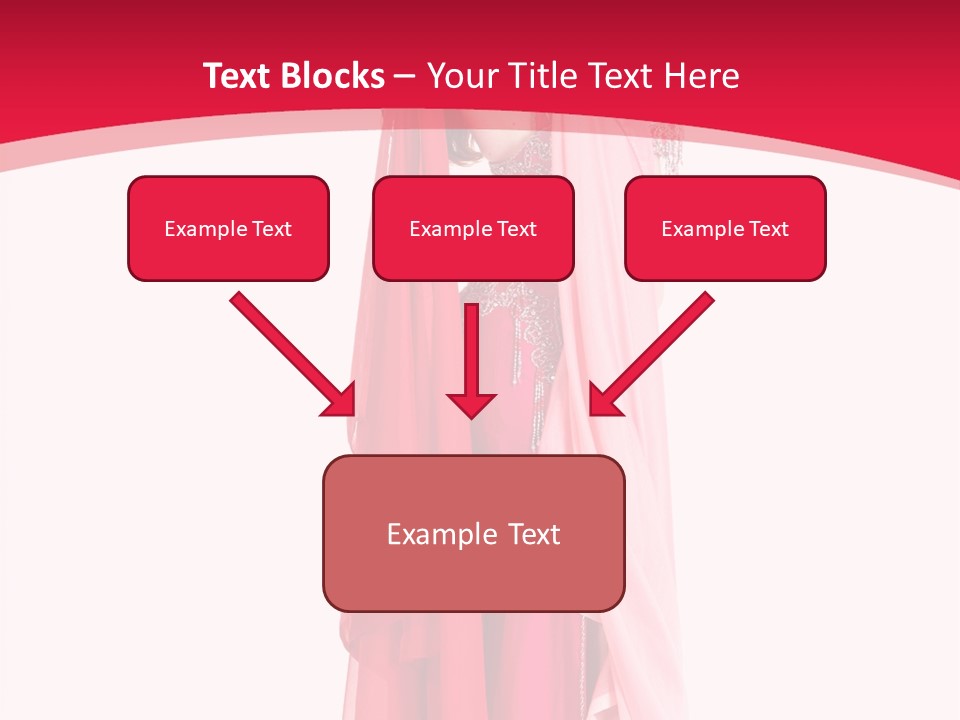 Text Blocks – Your Title Text Here

Example Text

Example Text

Example Text

Example Text